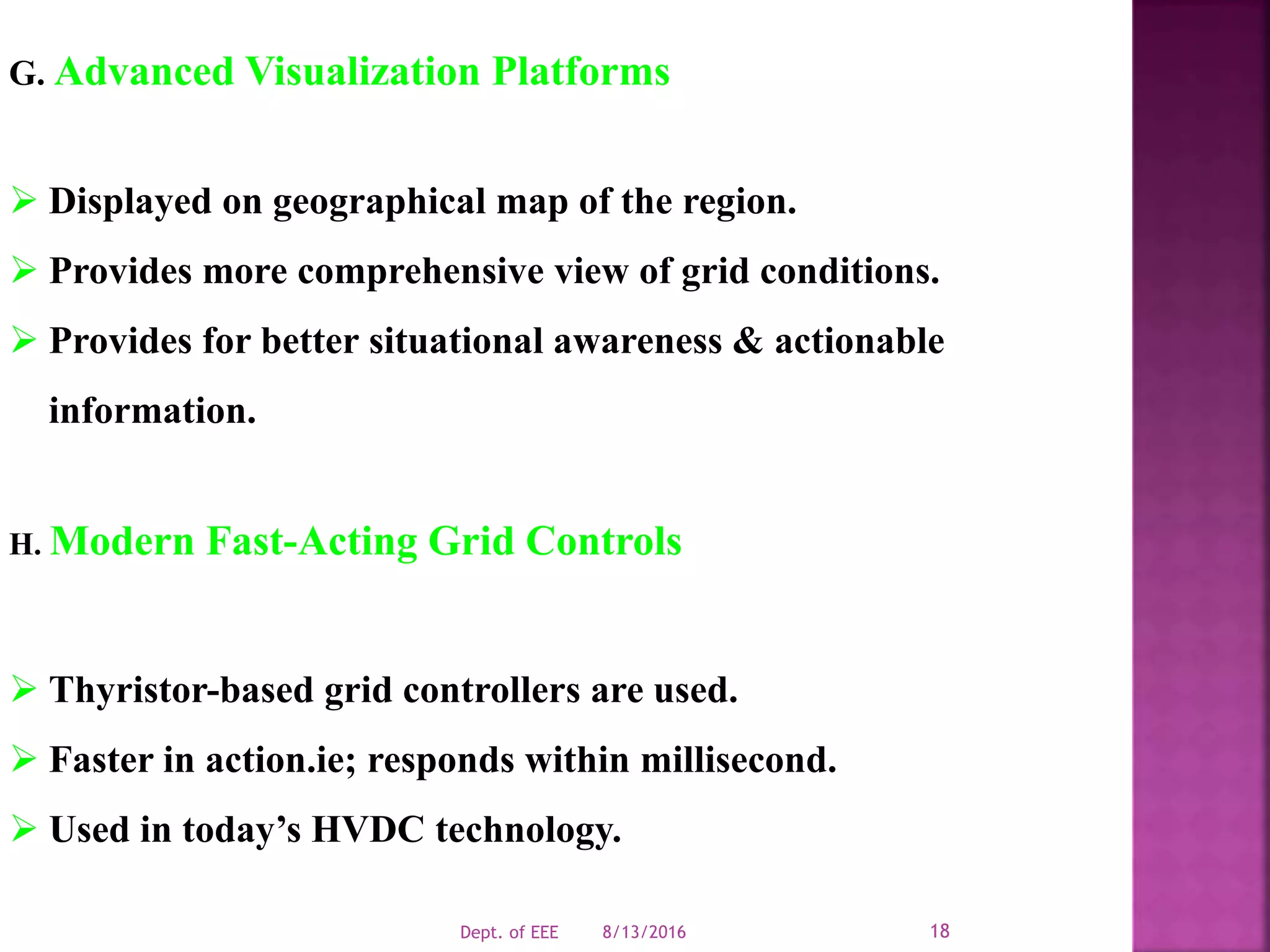 G. Advanced Visualization Platforms

➢ Displayed on geographical map of the region.

➢ Provides more comprehensive view of grid conditions.

➢ Provides for better situational awareness & actionable information.

H. Modern Fast-Acting Grid Controls

➢ Thyristor-based grid controllers are used.

➢ Faster in action.ie; responds within millisecond.

➢ Used in today’s HVDC technology.

Dept. of EEE 8/13/2016 18